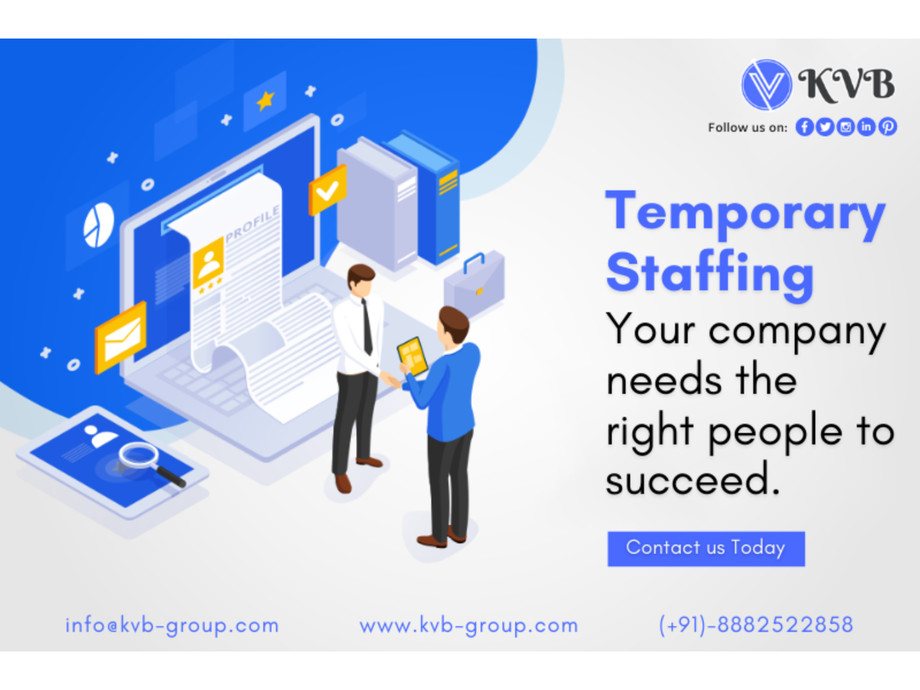 KVB

Follow us on:

PROFILE

Temporary Staffing

Your company needs the right people to succeed.

Contact us Today

info@kvb-group.com www.kvb-group.com (+91)-8882522858